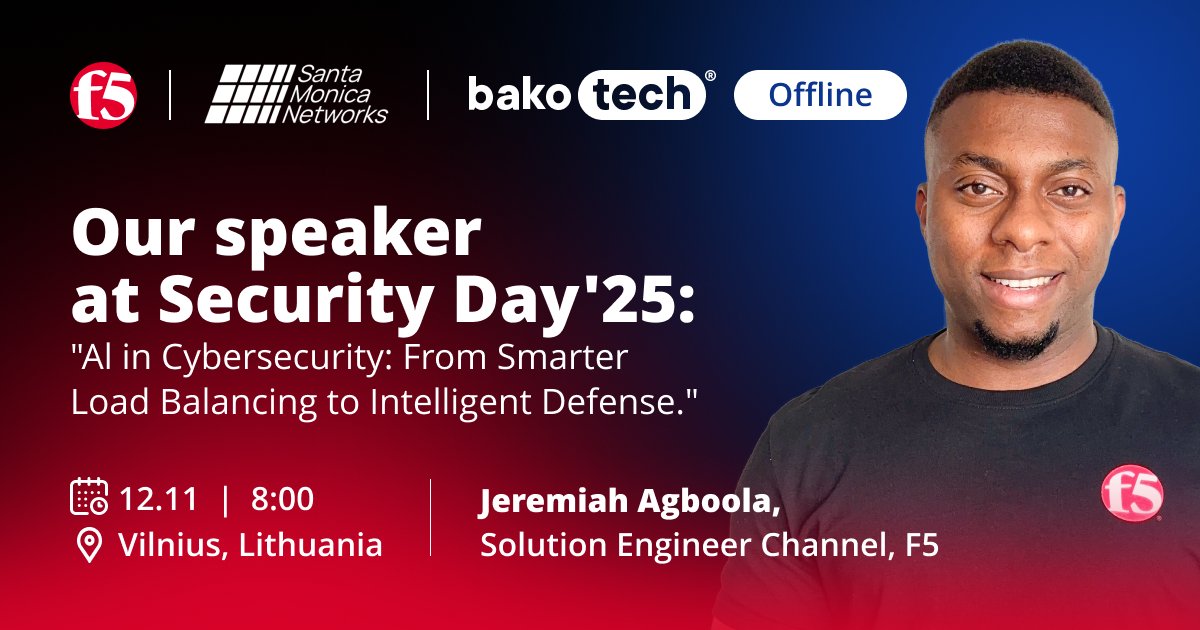 f5 | Santa Monica Networks | bako tech® Offline

Our speaker at Security Day'25:
"AI in Cybersecurity: From Smarter Load Balancing to Intelligent Defense."

12.11 | 8:00
Vilnius, Lithuania

Jeremiah Agboola,
Solution Engineer Channel, F5

f5